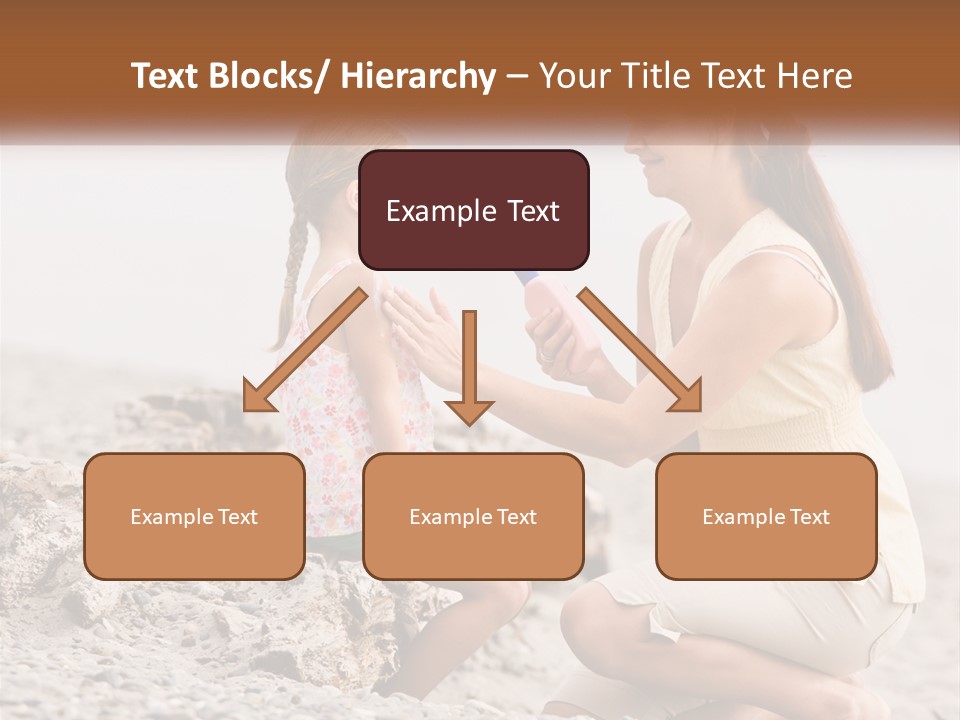 Text Blocks/ Hierarchy – Your Title Text Here

Example Text

Example Text

Example Text

Example Text